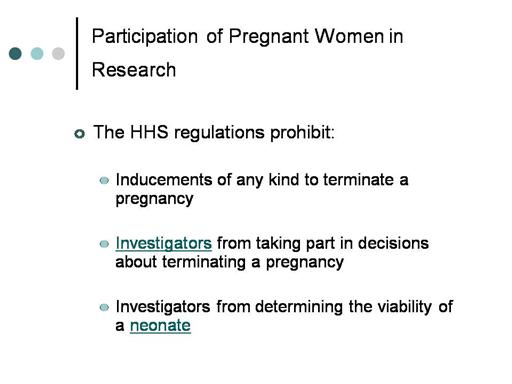 Participation of Pregnant Women in Research

The HHS regulations prohibit:

Inducements of any kind to terminate a pregnancy

Investigators from taking part in decisions about terminating a pregnancy

Investigators from determining the viability of a neonate